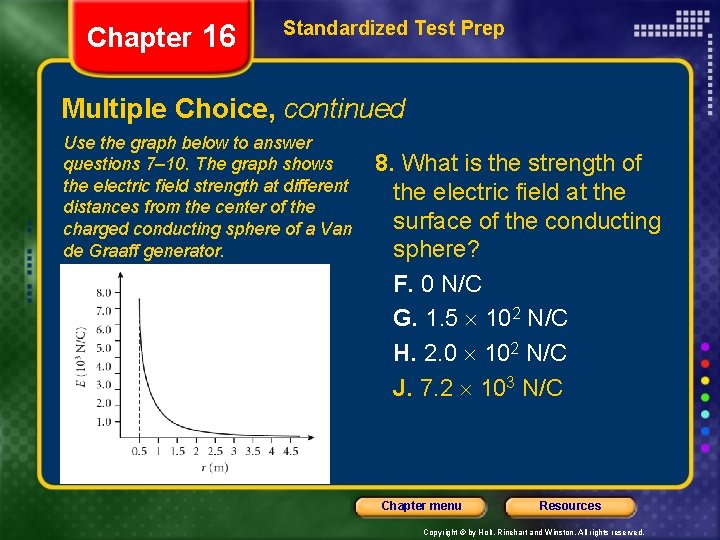 Chapter 16

Standardized Test Prep

Multiple Choice, continued

Use the graph below to answer questions 7–10. The graph shows the electric field strength at different distances from the center of the charged conducting sphere of a Van de Graaff generator.

8.0
7.0
6.0
5.0
4.0
3.0
2.0
1.0

$E$ ($10^3$ N/C)

0.5 1 1.5 2 2.5 3 3.5 4 4.5

$r$ (m)

8. What is the strength of the electric field at the surface of the conducting sphere?

F. 0 N/C

G. $1.5 \times 10^2$ N/C

H. $2.0 \times 10^2$ N/C

J. $7.2 \times 10^3$ N/C

Chapter menu

Resources

Copyright © by Holt, Rinehart and Winston. All rights reserved.